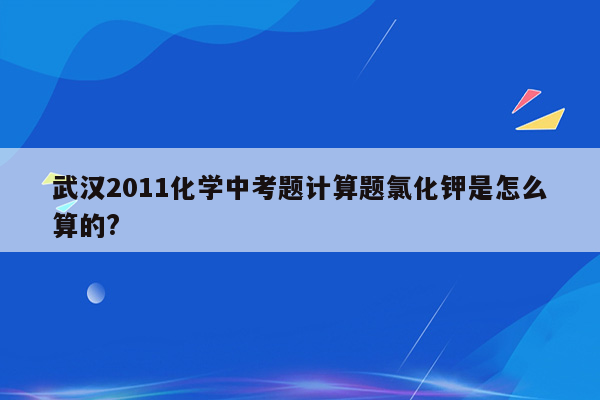 武汉2011化学中考题计算题氯化钾是怎么算的?